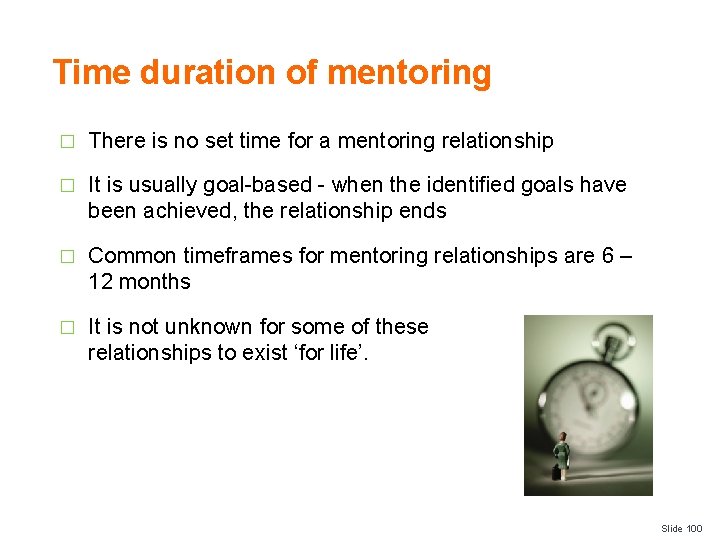 Time duration of mentoring

□ There is no set time for a mentoring relationship

□ It is usually goal-based - when the identified goals have been achieved, the relationship ends

□ Common timeframes for mentoring relationships are 6 – 12 months

□ It is not unknown for some of these relationships to exist ‘for life’.

Slide 100